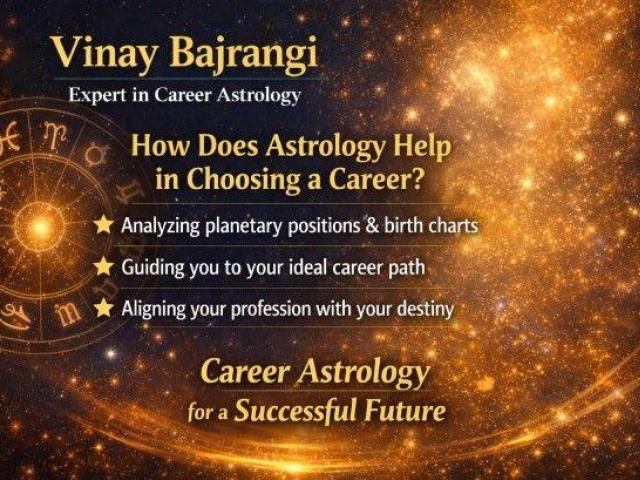 Vinay Bajrangi
Expert in Career Astrology

How Does Astrology Help in Choosing a Career?

★ Analyzing planetary positions & birth charts
★ Guiding you to your ideal career path
★ Aligning your profession with your destiny

Career Astrology for a Successful Future